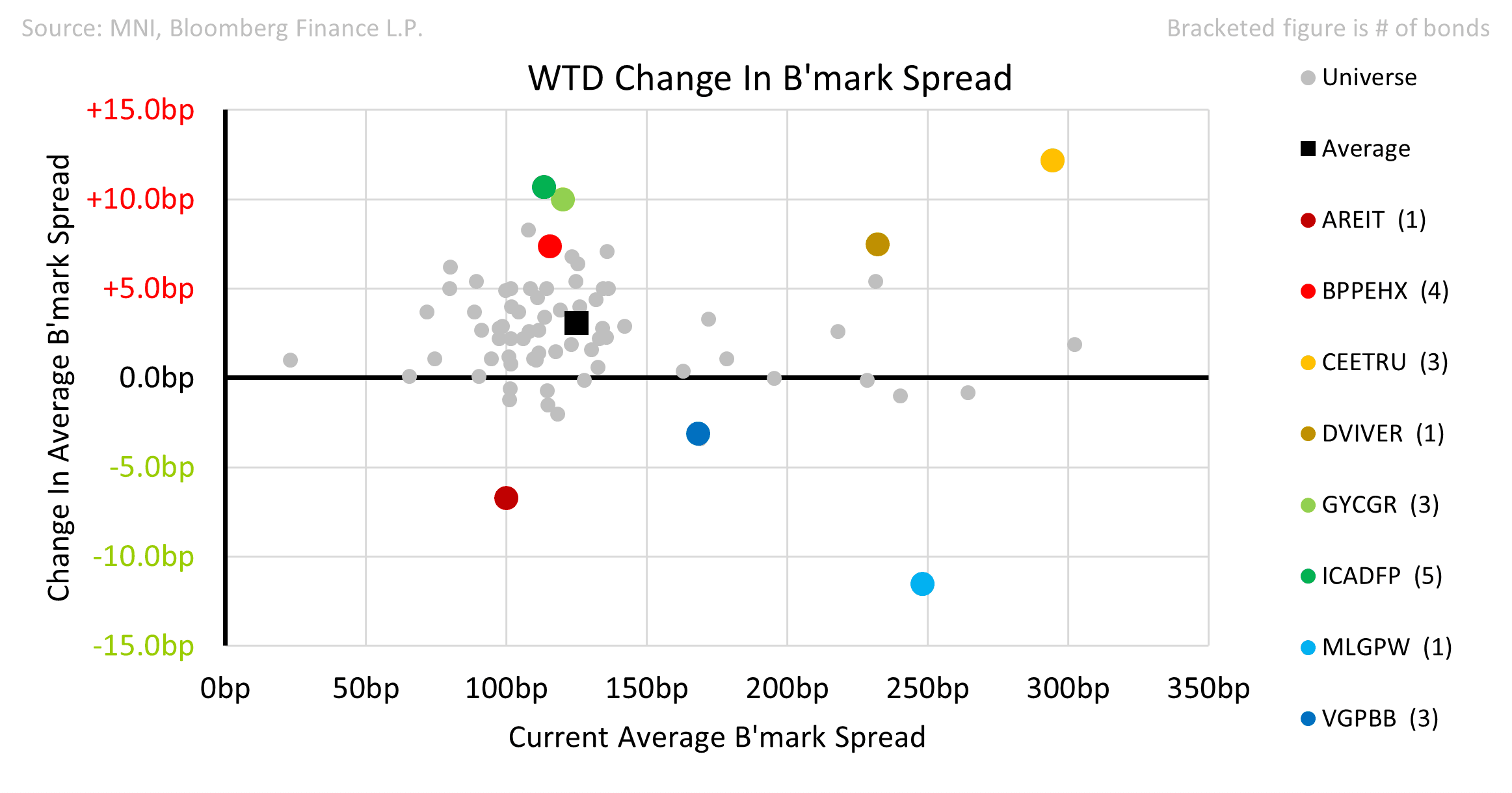 Source: MNI, Bloomberg Finance L.P.

Bracketed figure is # of bonds

WTD Change In B'mark Spread

Change In Average B'mark Spread

+15.0bp
+10.0bp
+5.0bp
0.0bp
-5.0bp
-10.0bp
-15.0bp

0bp
50bp
100bp
150bp
200bp
250bp
300bp
350bp

Current Average B'mark Spread

Universe
Average
AREIT (1)
BPPEHX (4)
CEETRU (3)
DVIVER (1)
GYCGR (3)
ICADFP (5)
MLGPW (1)
VGPBB (3)